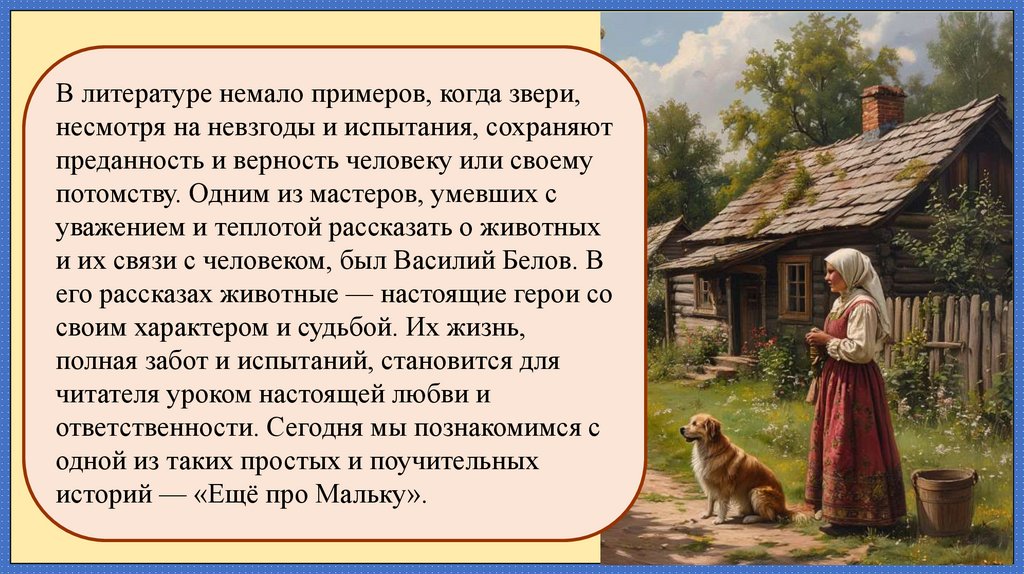 В литературе немало примеров, когда звери, несмотря на невзгоды и испытания, сохраняют преданность и верность человеку или своему потомству. Одним из мастеров, умевших с уважением и теплотой рассказать о животных и их связи с человеком, был Василий Белов. В его рассказах животные — настоящие герои со своим характером и судьбой. Их жизнь, полная забот и испытаний, становится для читателя уроком настоящей любви и ответственности. Сегодня мы познакомимся с одной из таких простых и поучительных историй — «Ещё про Мальку».